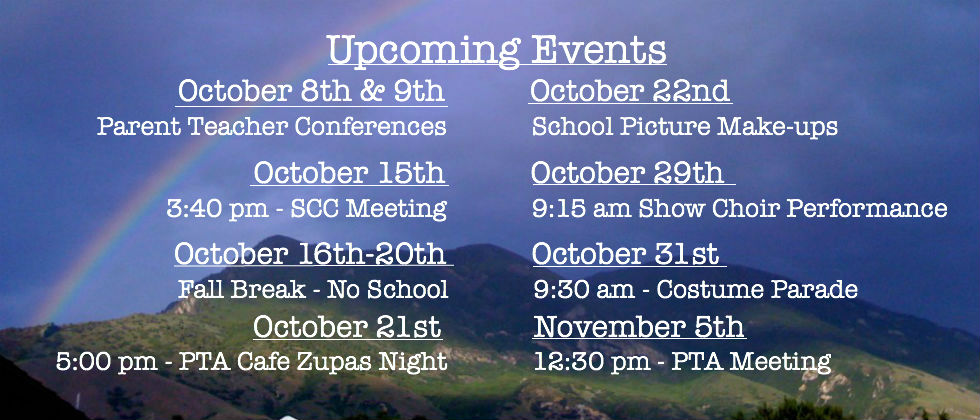 Upcoming Events

October 8th & 9th
Parent Teacher Conferences

October 15th
3:40 pm - SCC Meeting

October 16th-20th
Fall Break - No School

October 21st
5:00 pm - PTA Cafe Zupas Night

October 22nd
School Picture Make-ups

October 29th
9:15 am Show Choir Performance

October 31st
9:30 am - Costume Parade

November 5th
12:30 pm - PTA Meeting